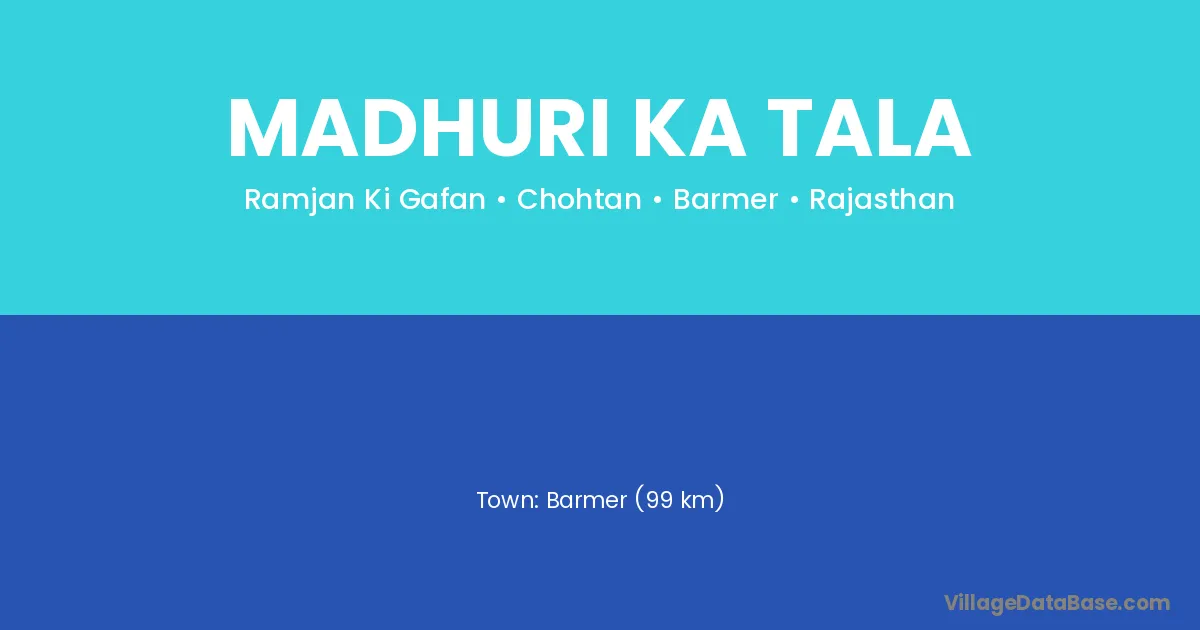 MADHURI KA TALA
Ramjan Ki Gafan • Chohtan • Barmer • Rajasthan

Town: Barmer (99 km)

VillageDataBase.com